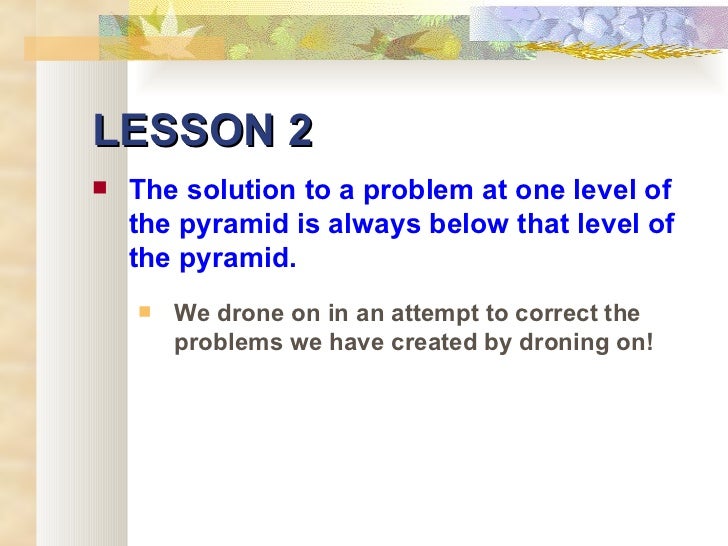 LESSON 2

The solution to a problem at one level of the pyramid is always below that level of the pyramid.

We drone on in an attempt to correct the problems we have created by droning on!